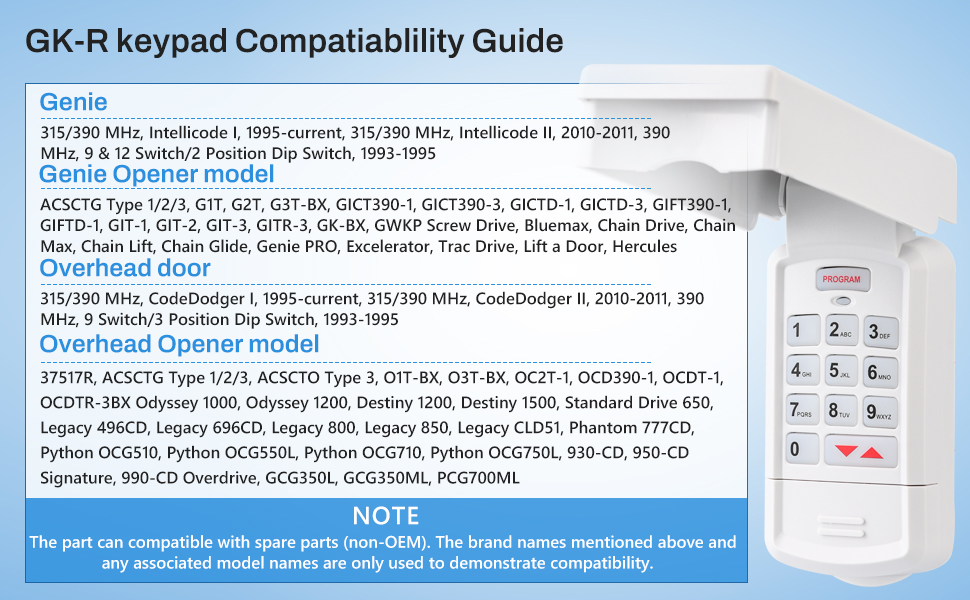 GK-R keypad Compatiablility Guide

Genie

315/390 MHz, Intellicode I, 1995-current, 315/390 MHz, Intellicode II, 2010-2011, 390 MHz, 9 & 12 Switch/2 Position Dip Switch, 1993-1995

Genie Opener model

ACSCTG Type 1/2/3, G1T, G2T, G3T-BX, GICT390-1, GICT390-3, GICTD-1, GICTD-3, GIFT390-1, GIFTD-1, GIT-1, GIT-2, GIT-3, GITR-3, GK-BX, GWKP Screw Drive, Bluemax, Chain Drive, Chain Max, Chain Lift, Chain Glide, Genie PRO, Excelerator, Trac Drive, Lift a Door, Hercules

Overhead door

315/390 MHz, CodeDodger I, 1995-current, 315/390 MHz, CodeDodger II, 2010-2011, 390 MHz, 9 Switch/3 Position Dip Switch, 1993-1995

Overhead Opener model

37517R, ACSCTG Type 1/2/3, ACSCTO Type 3, O1T-BX, O3T-BX, OC2T-1, OCD390-1, OCDT-1, OCDTR-3BX Odyssey 1000, Odyssey 1200, Destiny 1200, Destiny 1500, Standard Drive 650, Legacy 496CD, Legacy 696CD, Legacy 800, Legacy 850, Legacy CLD51, Phantom 777CD, Python OCG510, Python OCG550L, Python OCG710, Python OCG750L, 930-CD, 950-CD Signature, 990-CD Overdrive, GCG350L, GCG350ML, PCG700ML

NOTE

The part can compatible with spare parts (non-OEM). The brand names mentioned above and any associated model names are only used to demonstrate compatibility.

PROGRAM

1 2 ABC 3 DEF
4 GHI 5 JKL 6 MNO
7 PQRS 8 TUV 9 WXYZ
0